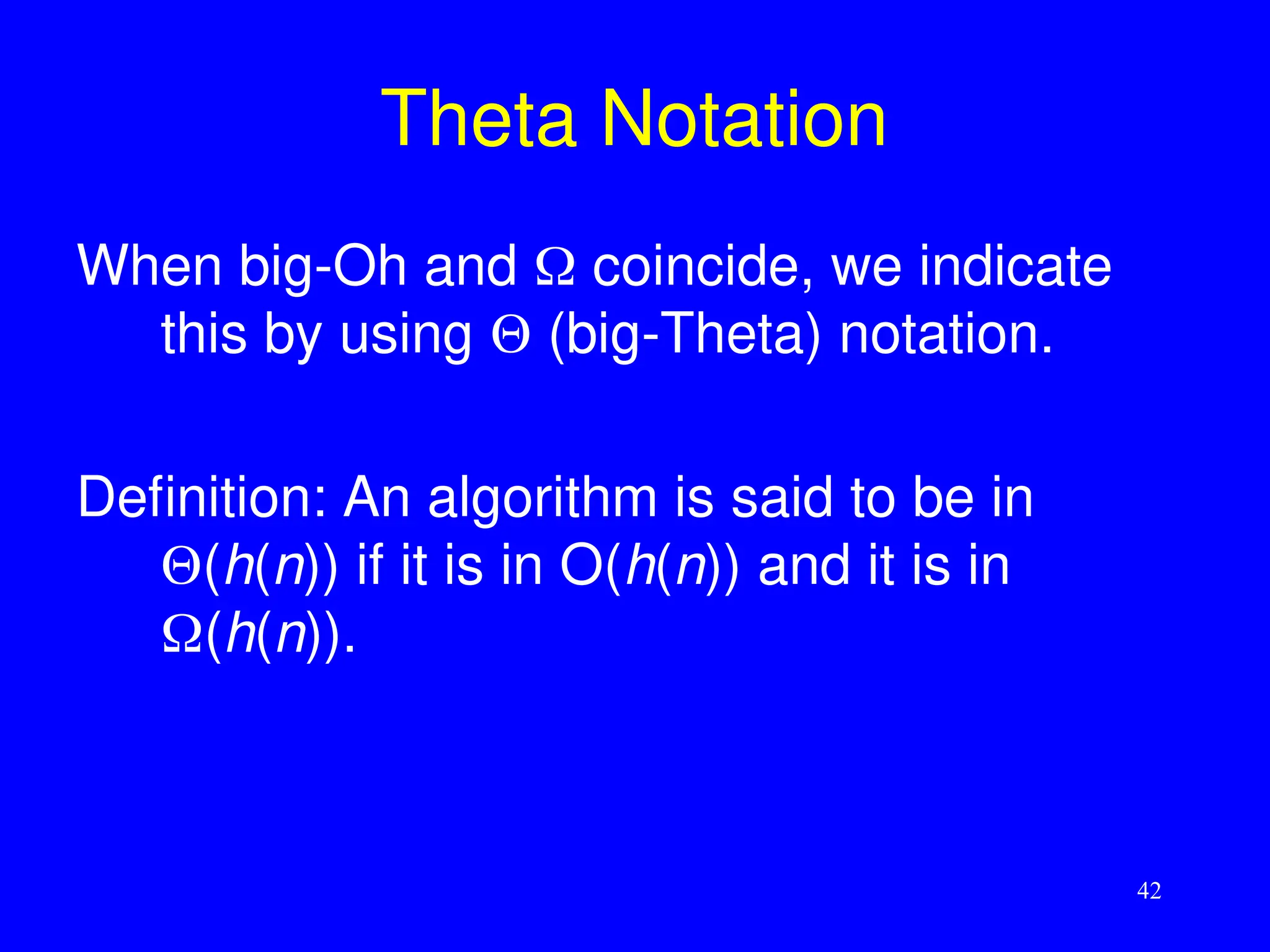 Theta Notation

When big-Oh and $\Omega$ coincide, we indicate this by using $\Theta$ (big-Theta) notation.

Definition: An algorithm is said to be in $\Theta(h(n))$ if it is in $O(h(n))$ and it is in $\Omega(h(n))$.

42